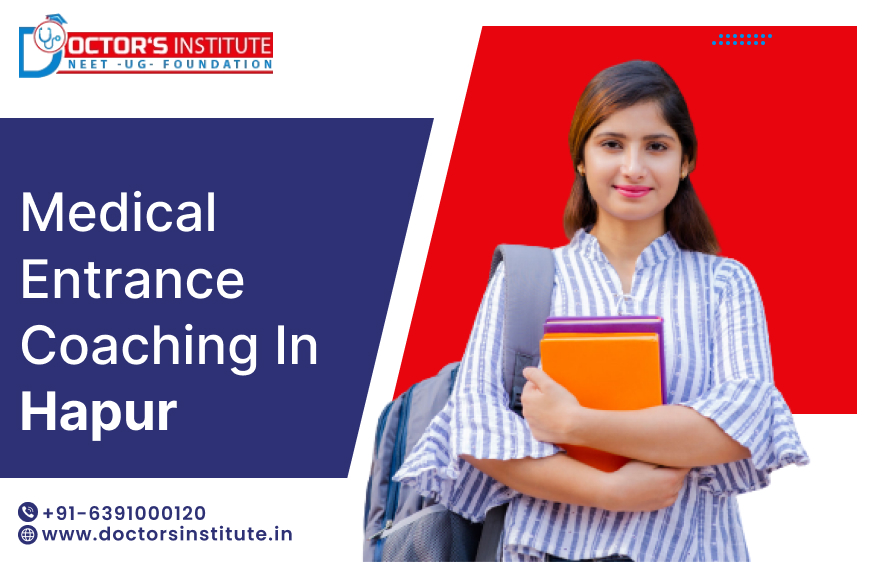 DOCTOR'S INSTITUTE
NEET -UG- FOUNDATION

Medical Entrance Coaching In Hapur

+91-6391000120
www.doctorsinstitute.in